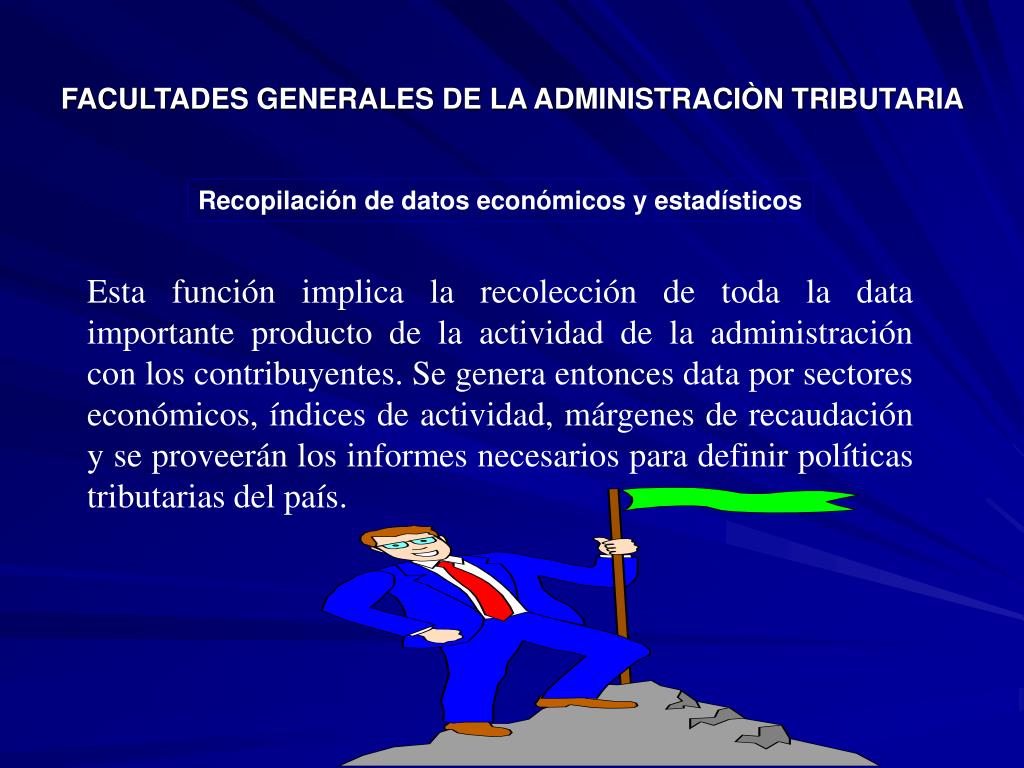 FACULTADES GENERALES DE LA ADMINISTRACIÒN TRIBUTARIA

Recopilación de datos económicos y estadísticos

Esta función implica la recolección de toda la data importante producto de la actividad de la administración con los contribuyentes. Se genera entonces data por sectores económicos, índices de actividad, márgenes de recaudación y se proveerán los informes necesarios para definir políticas tributarias del país.